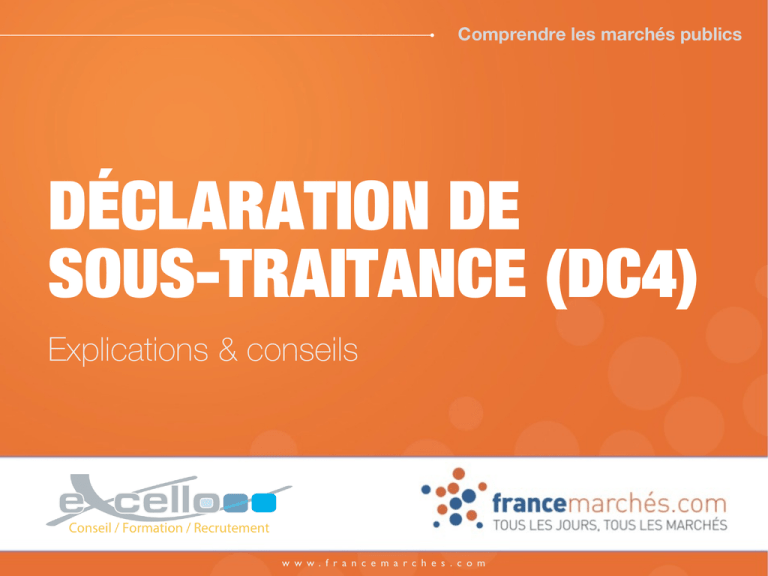 Comprendre les marchés publics

DÉCLARATION DE SOUS-TRAITANCE (DC4)

Explications & conseils

excello
Conseil / Formation / Recrutement

francemarchés.com
TOUS LES JOURS, TOUS LES MARCHÉS

www.francemarches.com